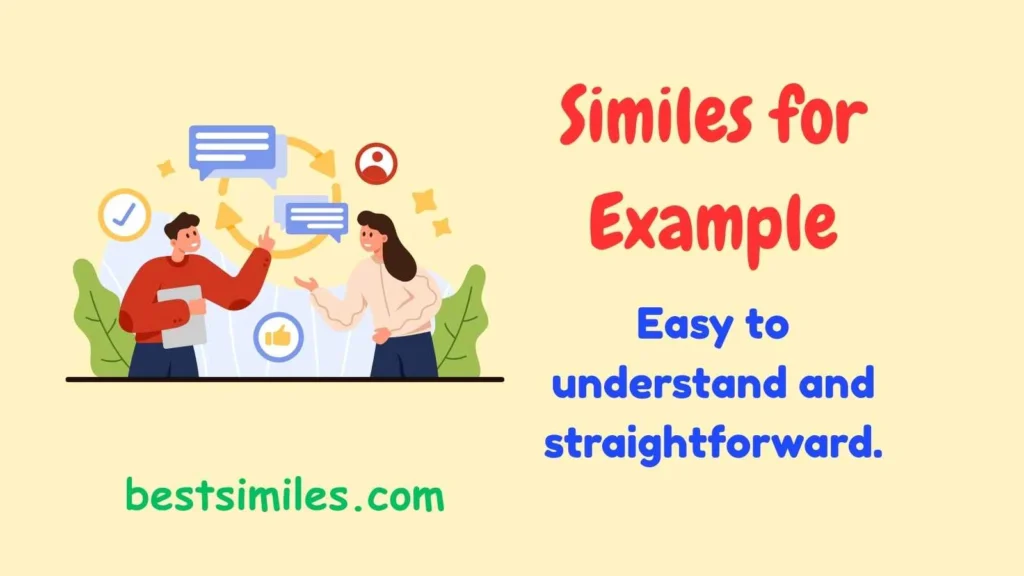 Similes for Example

Easy to understand and straightforward.

bestsimiles.com